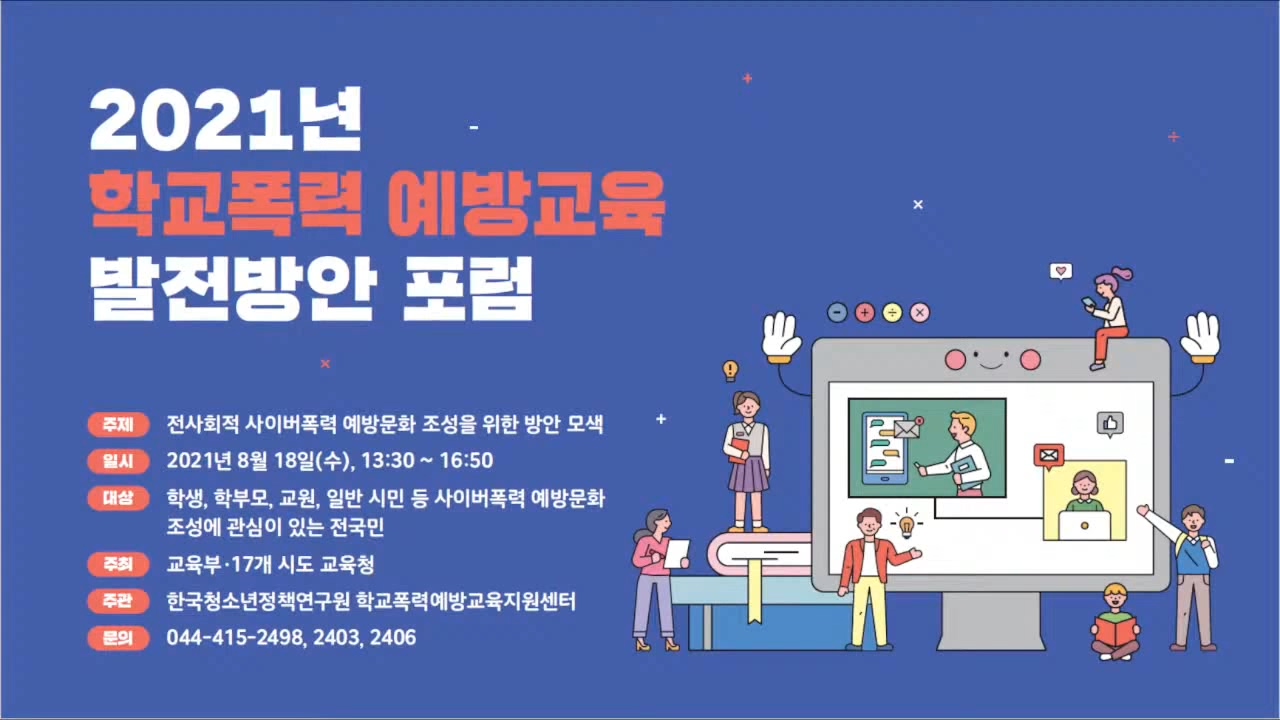 2021년
학교폭력 예방교육
발전방안 포럼

주제 전사회적 사이버폭력 예방문화 조성을 위한 방안 모색

일시 2021년 8월 18일(수), 13:30 ~ 16:50

대상 학생, 학부모, 교원, 일반 시민 등 사이버폭력 예방문화 조성에 관심이 있는 전국민

주최 교육부·17개 시도 교육청

주관 한국청소년정책연구원 학교폭력예방교육지원센터

문의 044-415-2498, 2403, 2406